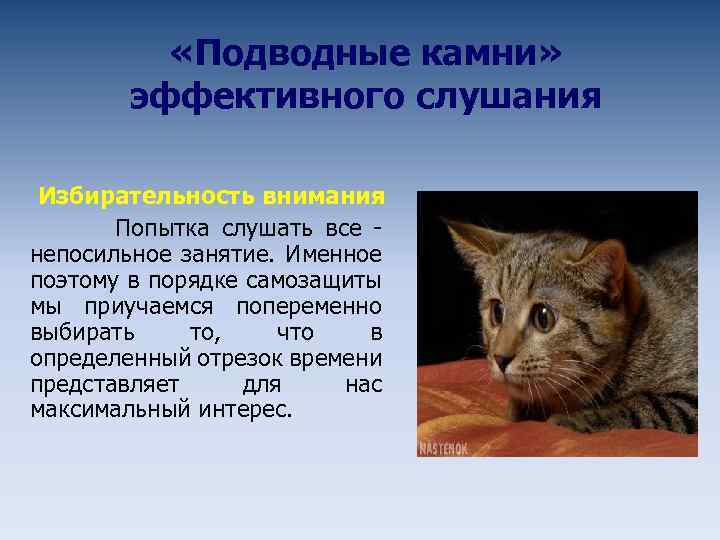 «Подводные камни» эффективного слушания

Избирательность внимания

Попытка слушать все - непосильное занятие. Именное поэтому в порядке самозащиты мы приучаемся попеременно выбирать то, что в определенный отрезок времени представляет для нас максимальный интерес.

NASTENOK